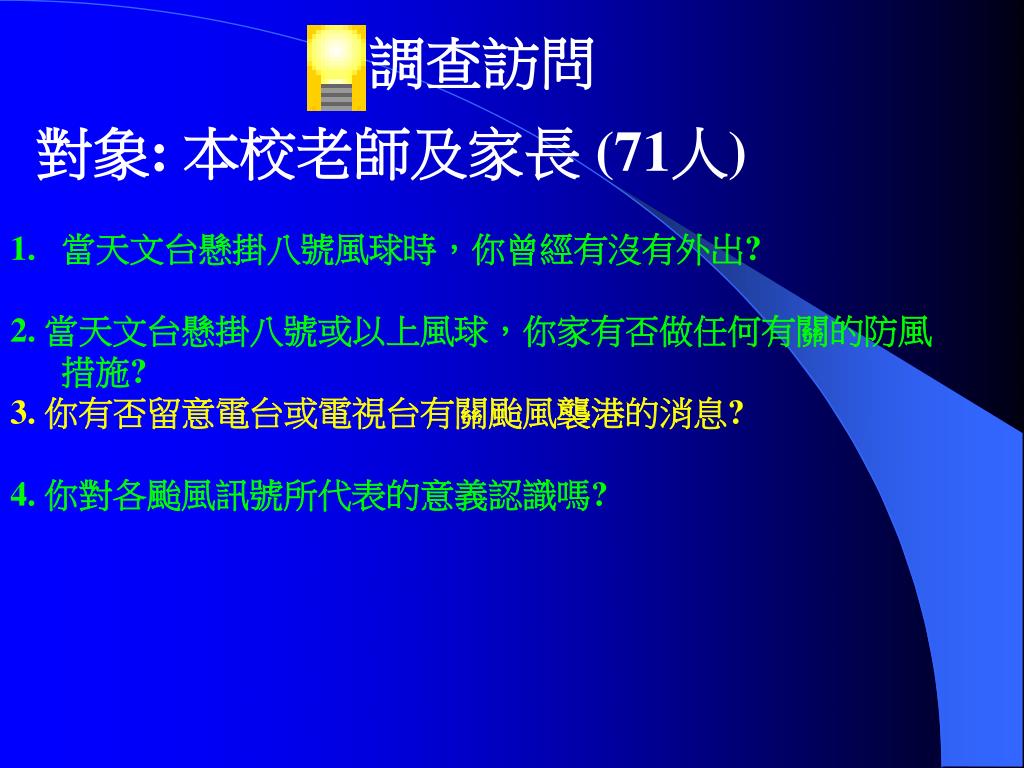 調查訪問

對象: 本校老師及家長 (71人)

1. 當天文台懸掛八號風球時，你曾經有沒有外出?

2. 當天文台懸掛八號或以上風球，你家有否做任何有關的防風措施?

3. 你有否留意電台或電視台有關颱風襲港的消息?

4. 你對各颱風訊號所代表的意義認識嗎?